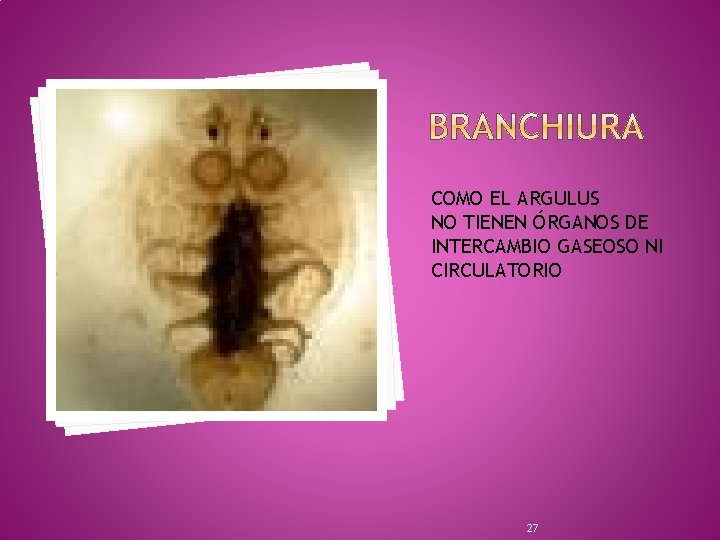 BRANCHIURA

COMO EL ARGULUS
NO TIENEN ÓRGANOS DE INTERCAMBIO GASEOSO NI CIRCULATORIO

27